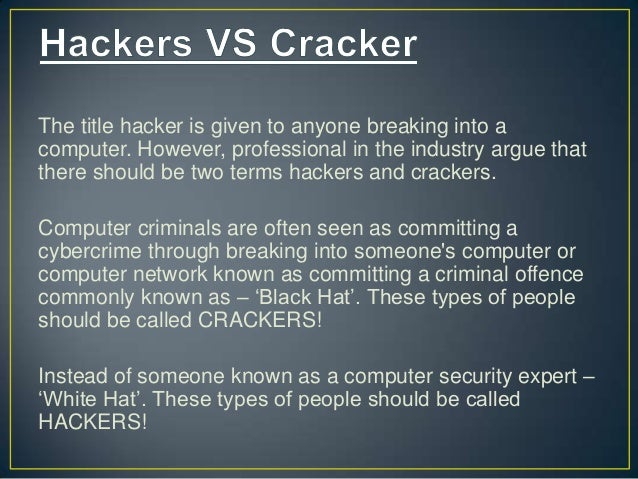 Hackers VS Cracker

The title hacker is given to anyone breaking into a computer. However, professional in the industry argue that there should be two terms hackers and crackers.

Computer criminals are often seen as committing a cybercrime through breaking into someone's computer or computer network known as committing a criminal offence commonly known as – ‘Black Hat’. These types of people should be called CRACKERS!

Instead of someone known as a computer security expert – ‘White Hat’. These types of people should be called HACKERS!